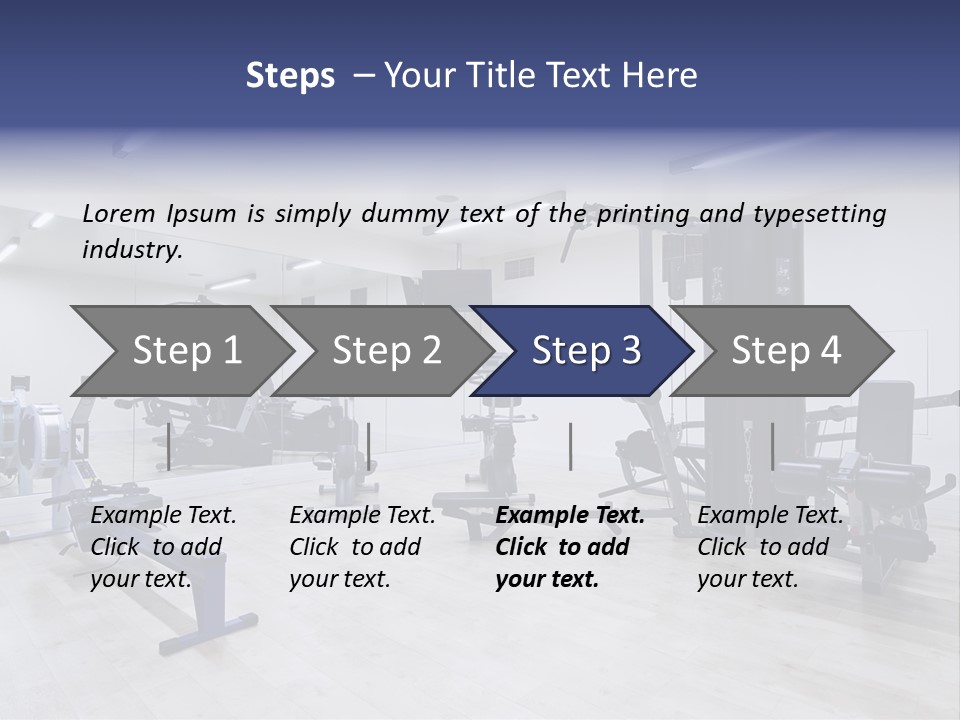 Steps – Your Title Text Here

Lorem Ipsum is simply dummy text of the printing and typesetting industry.

Step 1

Step 2

Step 3

Step 4

Example Text. Click to add your text.

Example Text. Click to add your text.

Example Text. Click to add your text.

Example Text. Click to add your text.